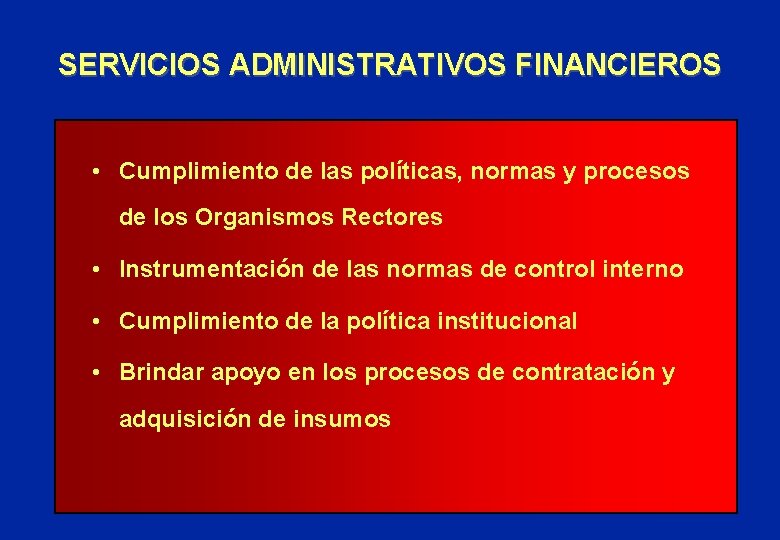 SERVICIOS ADMINISTRATIVOS FINANCIEROS

• Cumplimiento de las políticas, normas y procesos de los Organismos Rectores

• Instrumentación de las normas de control interno

• Cumplimiento de la política institucional

• Brindar apoyo en los procesos de contratación y adquisición de insumos